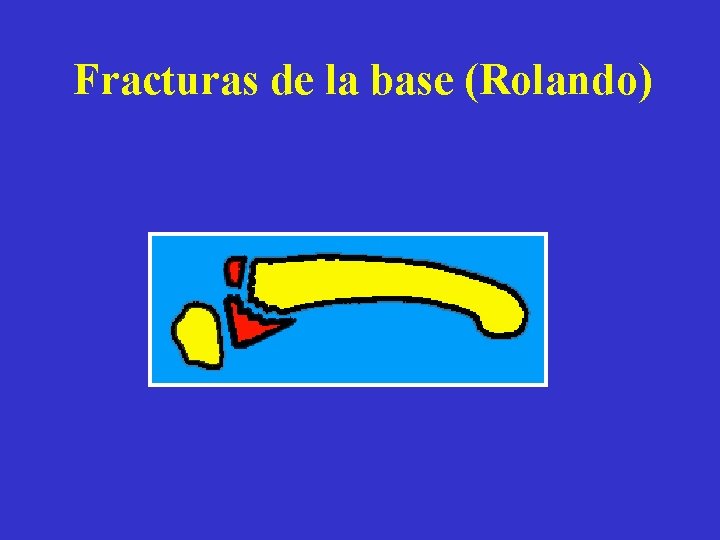 Fracturas de la base (Rolando)